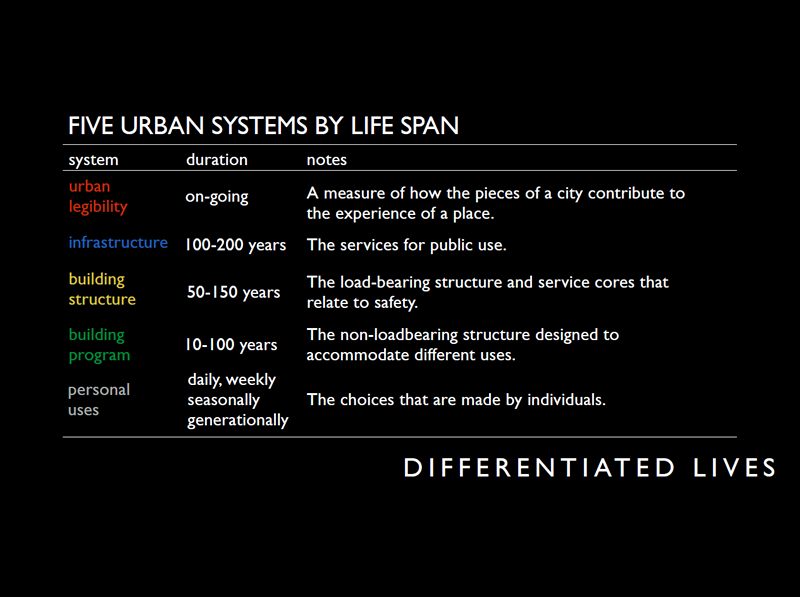 FIVE URBAN SYSTEMS BY LIFE SPAN

| system | duration | notes |
|---|---|---|
| urban legibility | on-going | A measure of how the pieces of a city contribute to the experience of a place. |
| infrastructure | 100-200 years | The services for public use. |
| building structure | 50-150 years | The load-bearing structure and service cores that relate to safety. |
| building program | 10-100 years | The non-loadbearing structure designed to accommodate different uses. |
| personal uses | daily, weekly seasonally generationally | The choices that are made by individuals. |

DIFFERENTIATED LIVES